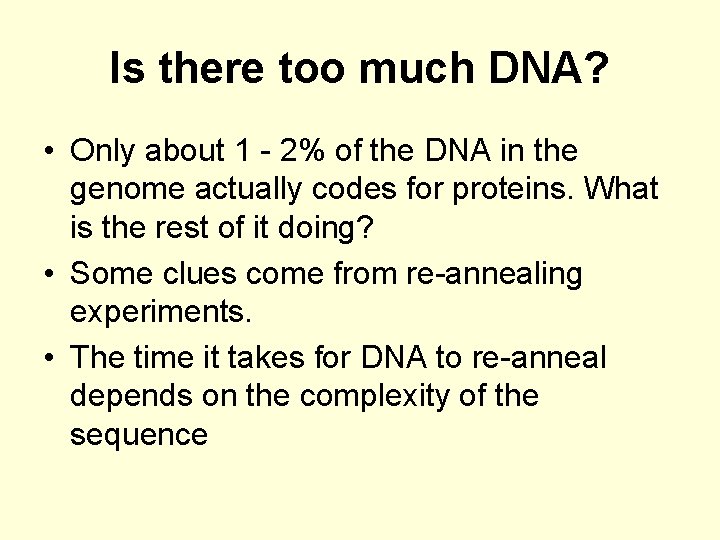 Is there too much DNA?

• Only about 1 - 2% of the DNA in the genome actually codes for proteins. What is the rest of it doing?
• Some clues come from re-annealing experiments.
• The time it takes for DNA to re-anneal depends on the complexity of the sequence